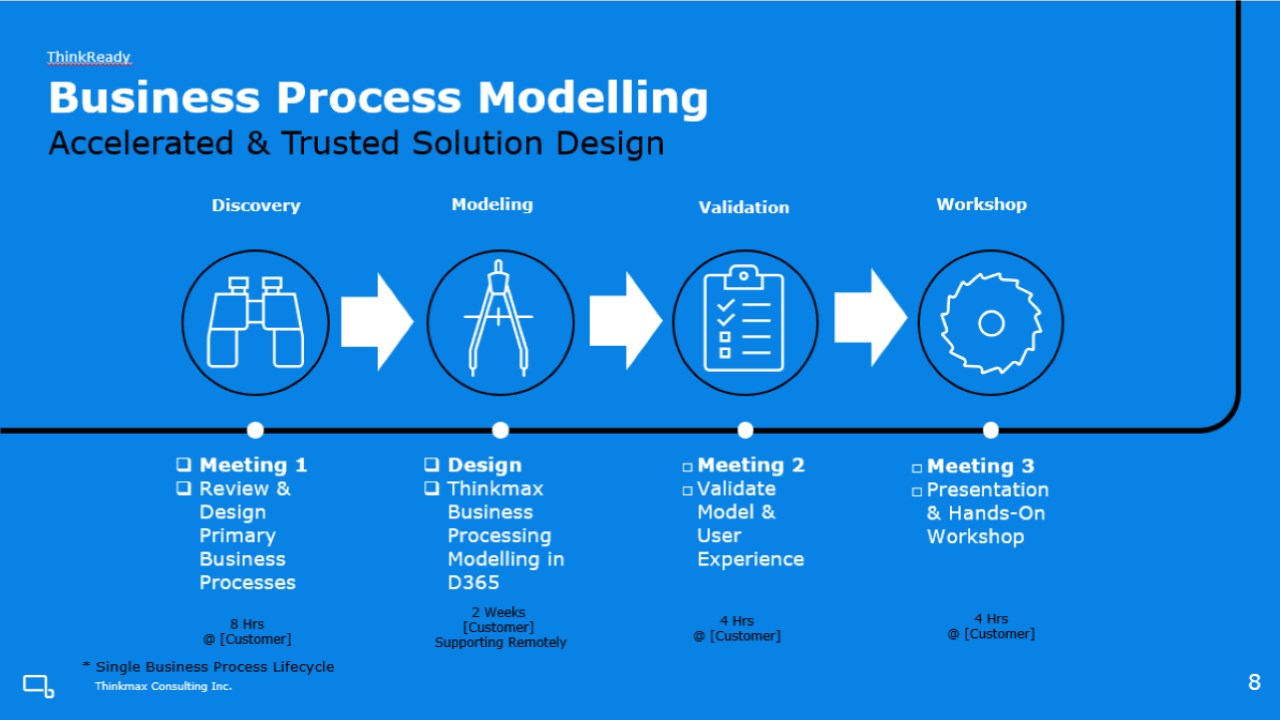 ThinkReady

Business Process Modelling
Accelerated & Trusted Solution Design

Discovery

Modeling

Validation

Workshop

❑ Meeting 1
❑ Review & Design Primary Business Processes

8 Hrs
@ [Customer]

❑ Design
❑ Thinkmax Business Processing Modelling in D365

2 Weeks
[Customer]
Supporting Remotely

□ Meeting 2
□ Validate Model & User Experience

4 Hrs
@ [Customer]

□ Meeting 3
□ Presentation & Hands-On Workshop

4 Hrs
@ [Customer]

* Single Business Process Lifecycle
Thinkmax Consulting Inc.

8